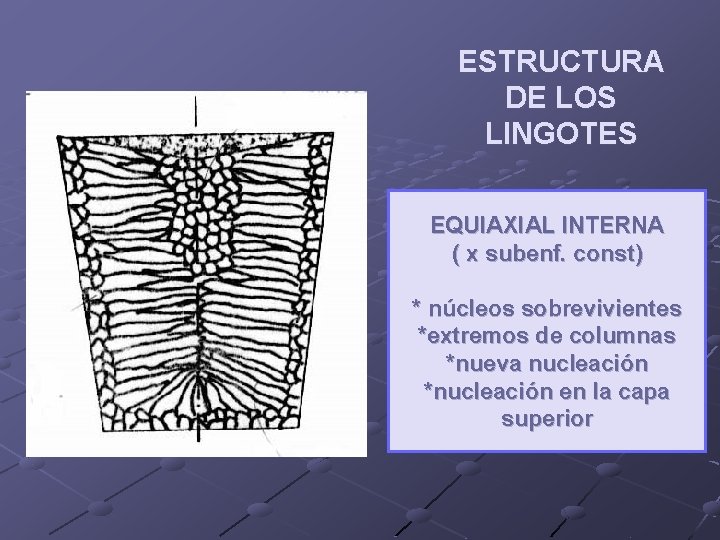 ESTRUCTURA DE LOS LINGOTES

EQUIAXIAL INTERNA
( x subenf. const)

* núcleos sobrevivientes
*extremos de columnas
*nueva nucleación
*nucleación en la capa superior